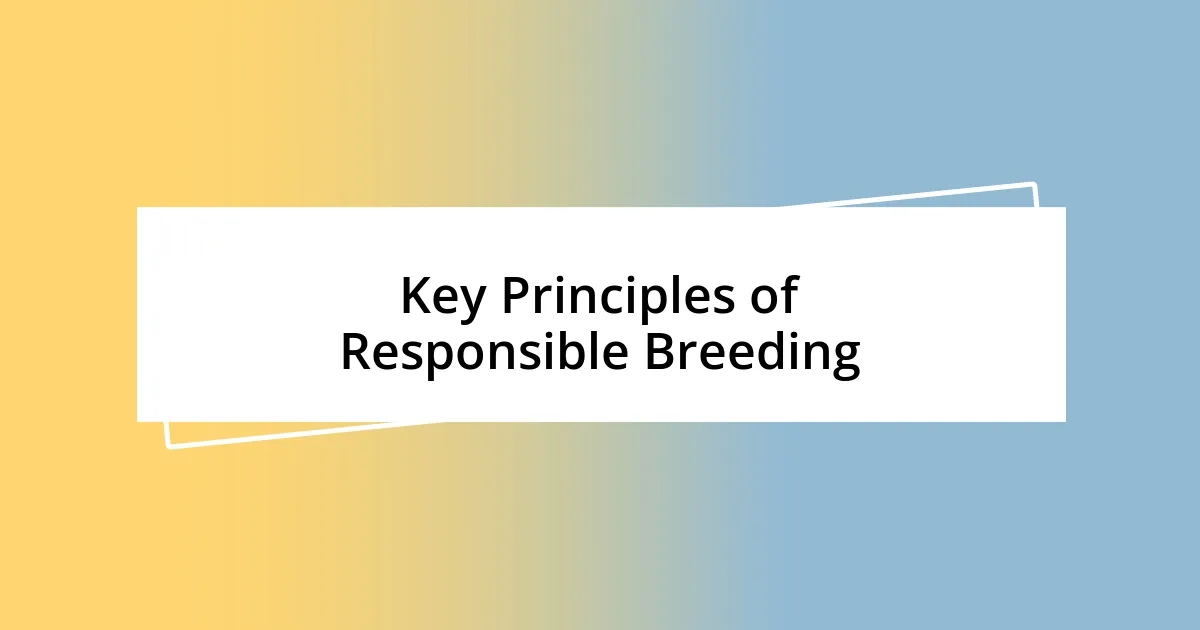 Key Principles of Responsible Breeding